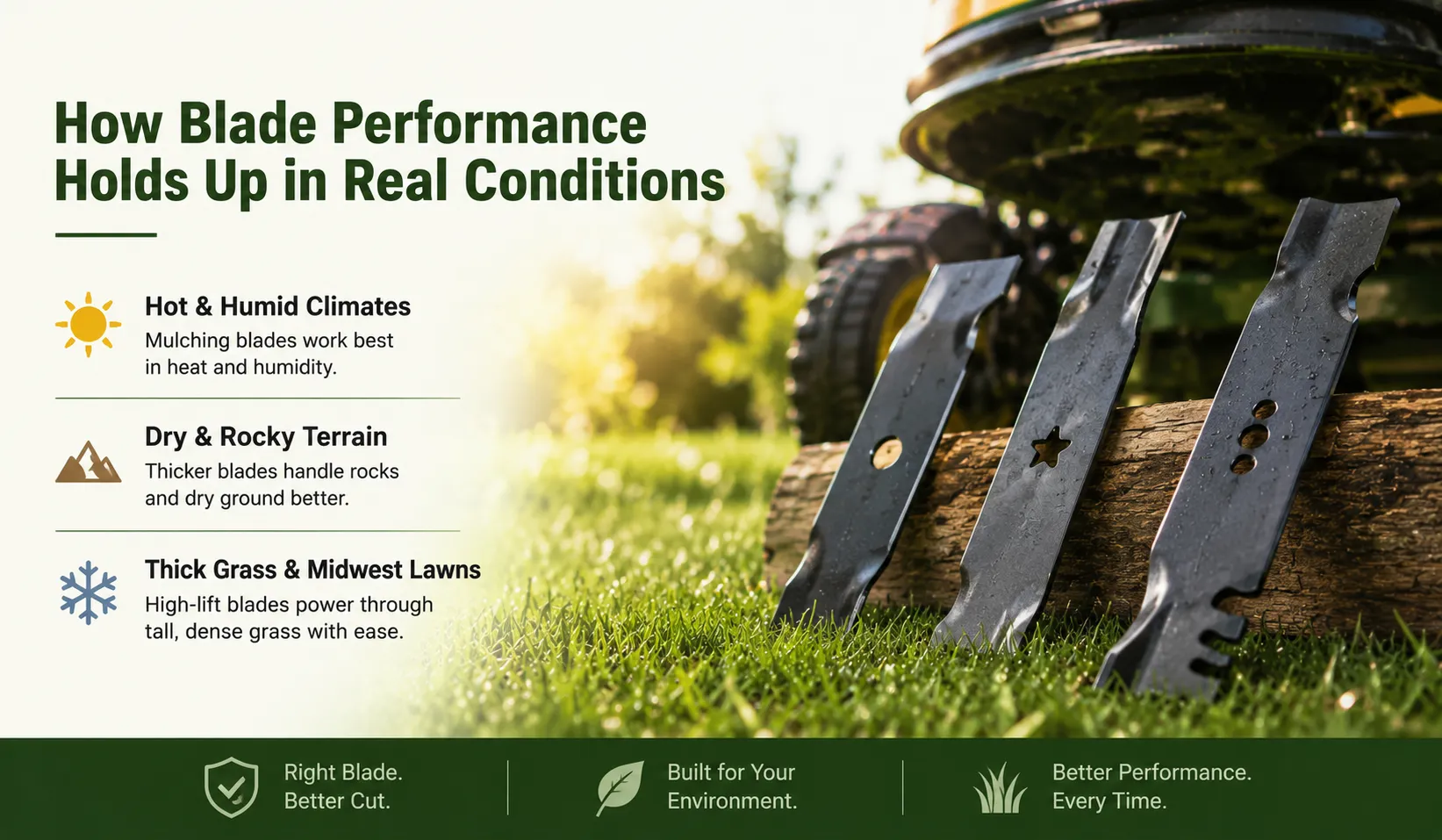 How Blade Performance Holds Up in Real Conditions

Hot & Humid Climates
Mulching blades work best in heat and humidity.

Dry & Rocky Terrain
Thicker blades handle rocks and dry ground better.

Thick Grass & Midwest Lawns
High-lift blades power through tall, dense grass with ease.

Right Blade. Better Cut.

Built for Your Environment.

Better Performance. Every Time.